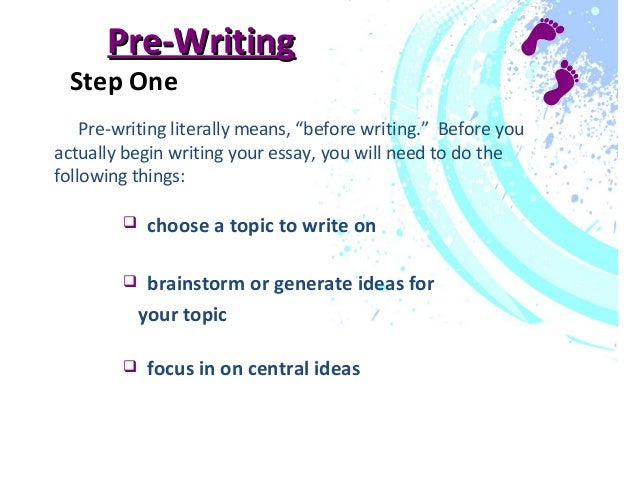 Pre-Writing

Step One

Pre-writing literally means, “before writing.” Before you actually begin writing your essay, you will need to do the following things:

❑ choose a topic to write on

❑ brainstorm or generate ideas for your topic

❑ focus in on central ideas